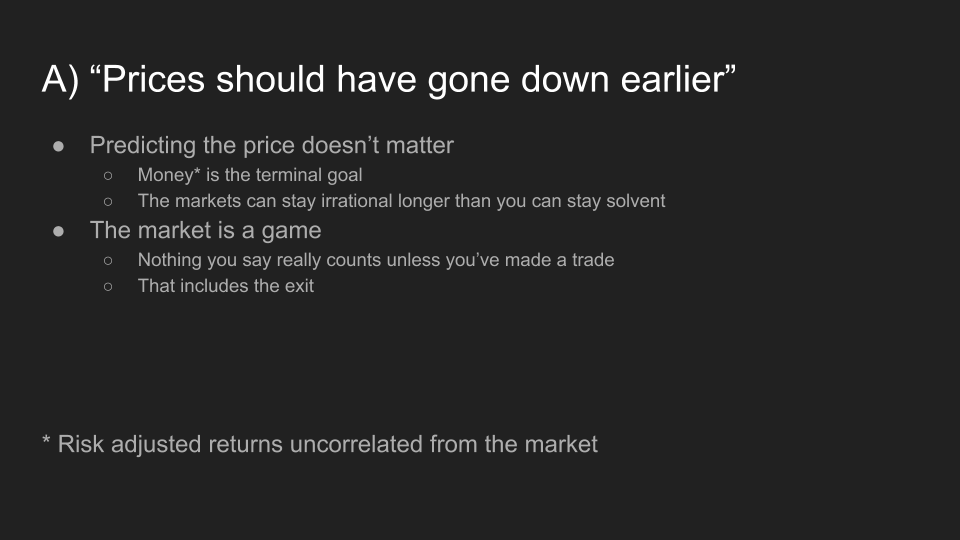 A) “Prices should have gone down earlier”

● Predicting the price doesn’t matter
○ Money* is the terminal goal
○ The markets can stay irrational longer than you can stay solvent
● The market is a game
○ Nothing you say really counts unless you’ve made a trade
○ That includes the exit

* Risk adjusted returns uncorrelated from the market